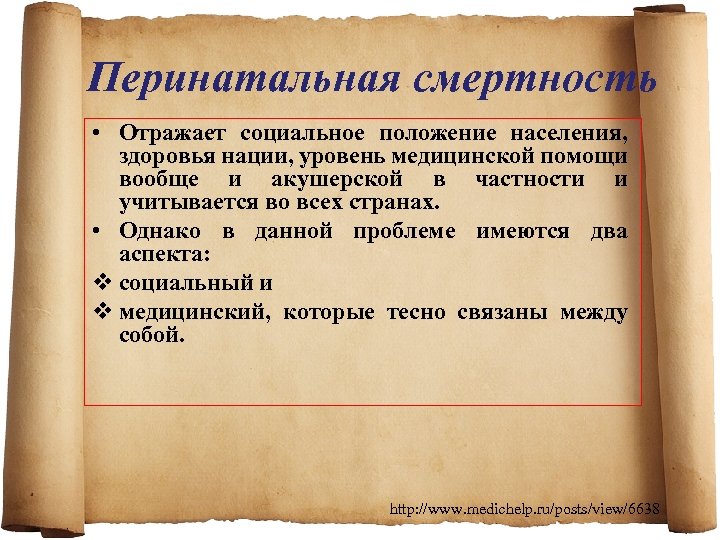 Перинатальная смертность

• Отражает социальное положение населения, здоровья нации, уровень медицинской помощи вообще и акушерской в частности и учитывается во всех странах.
• Однако в данной проблеме имеются два аспекта:
❖ социальный и
❖ медицинский, которые тесно связаны между собой.

http://www.medichelp.ru/posts/view/6638